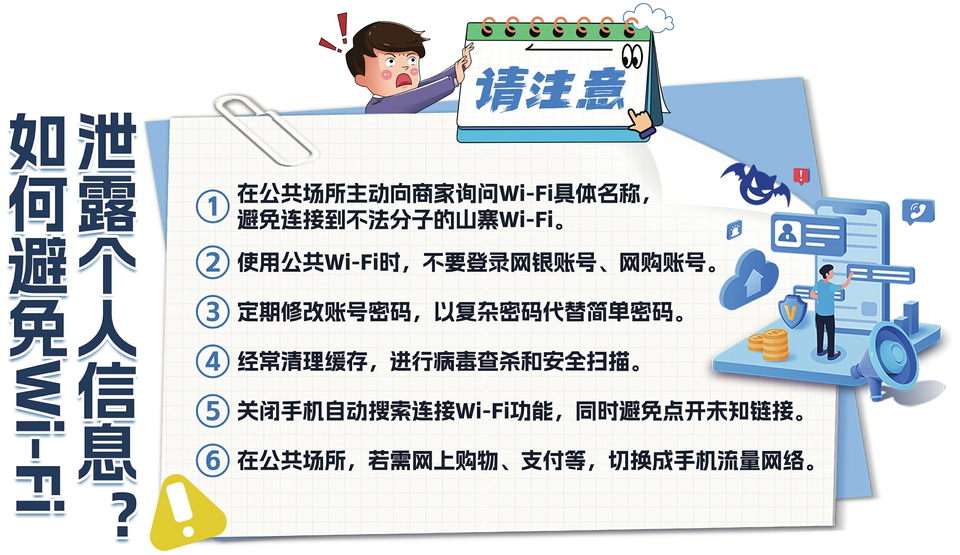 如何避免Wi-Fi泄露个人信息？

请注意

① 在公共场所主动向商家询问Wi-Fi具体名称，避免连接到不法分子的山寨Wi-Fi。

② 使用公共Wi-Fi时，不要登录网银账号、网购账号。

③ 定期修改账号密码，以复杂密码代替简单密码。

④ 经常清理缓存，进行病毒查杀和安全扫描。

⑤ 关闭手机自动搜索连接Wi-Fi功能，同时避免点开未知链接。

⑥ 在公共场所，若需网上购物、支付等，切换成手机流量网络。